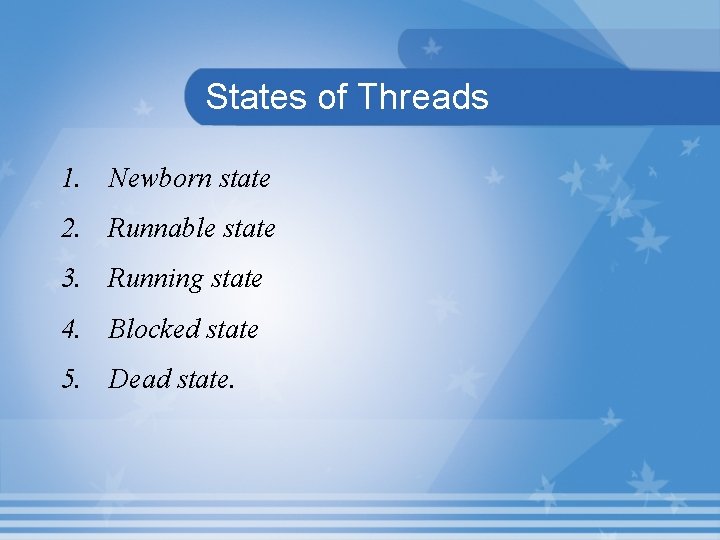 States of Threads

1. Newborn state
2. Runnable state
3. Running state
4. Blocked state
5. Dead state.